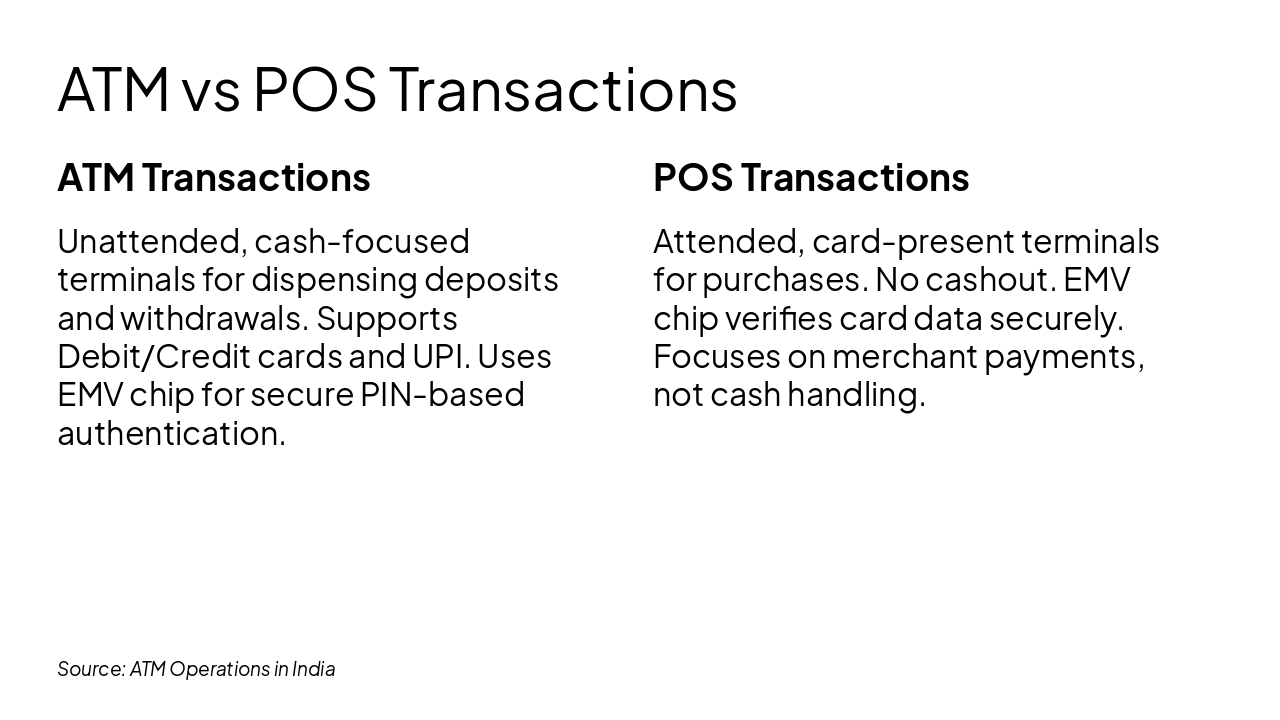 ATM vs POS Transactions

ATM Transactions

Unattended, cash-focused terminals for dispensing deposits and withdrawals. Supports Debit/Credit cards and UPI. Uses EMV chip for secure PIN-based authentication.

POS Transactions

Attended, card-present terminals for purchases. No cashout. EMV chip verifies card data securely. Focuses on merchant payments, not cash handling.

Source: ATM Operations in India